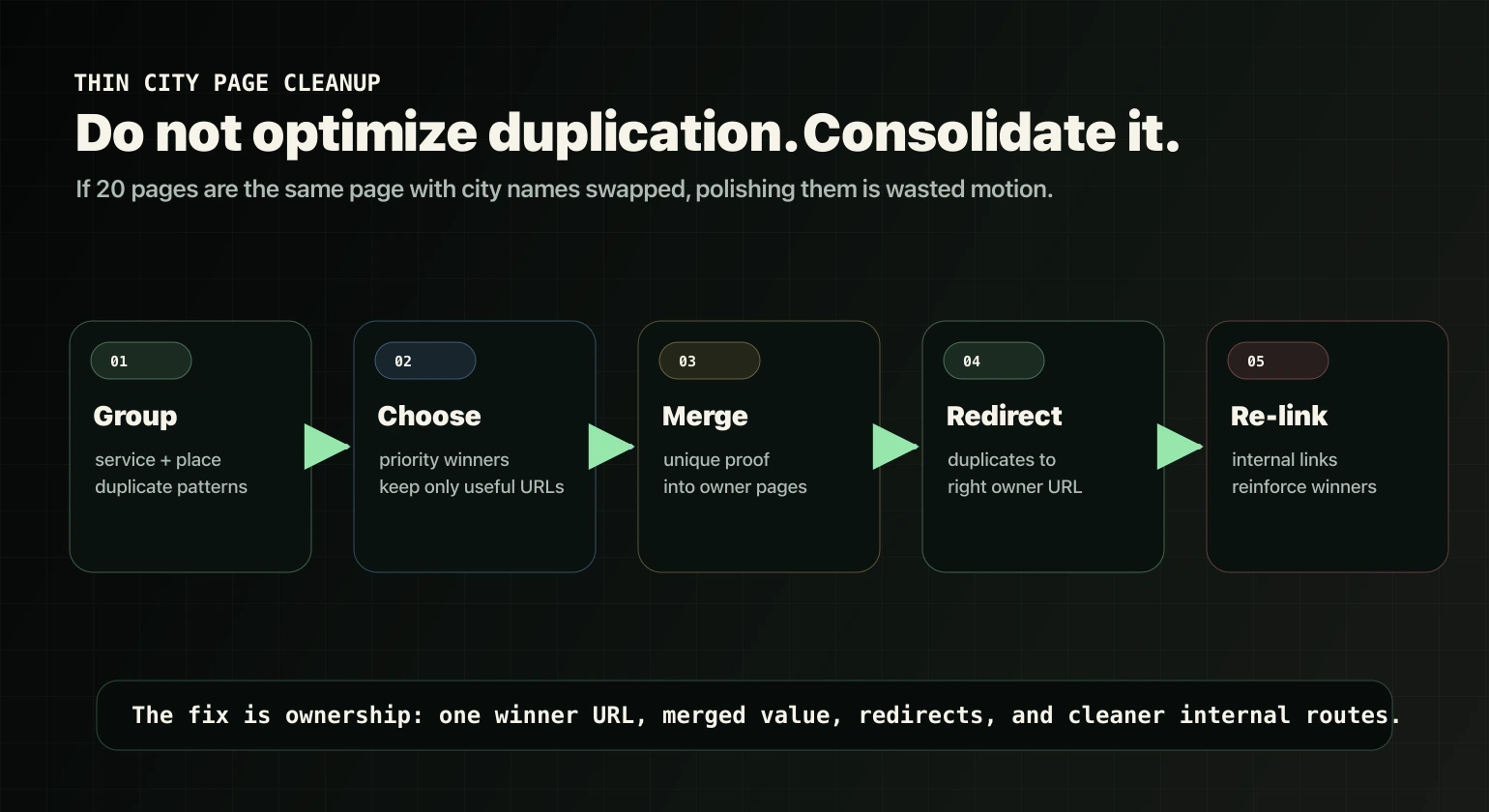 THIN CITY PAGE CLEANUP

Do not optimize duplication. Consolidate it.

If 20 pages are the same page with city names swapped, polishing them is wasted motion.

01
Group
service + place
duplicate patterns

02
Choose
priority winners
keep only useful URLs

03
Merge
unique proof
into owner pages

04
Redirect
duplicates to
right owner URL

05
Re-link
internal links
reinforce winners

The fix is ownership: one winner URL, merged value, redirects, and cleaner internal routes.